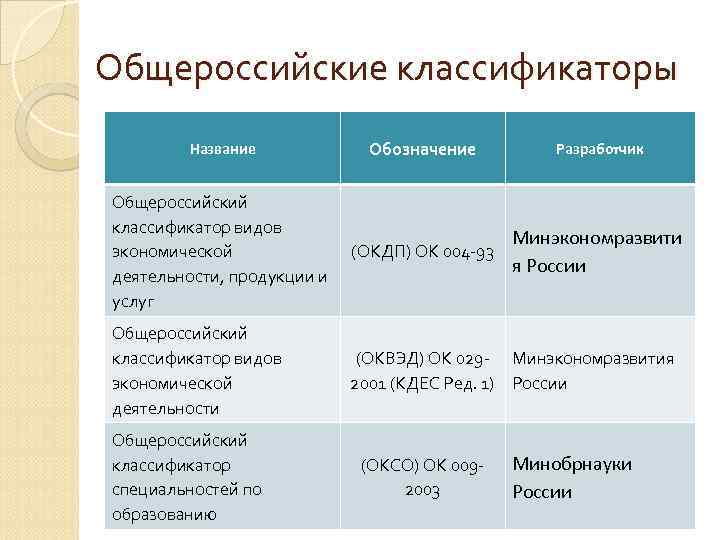 Общероссийские классификаторы

| Название | Обозначение | Разработчик |
|---|---|---|
| Общероссийский классификатор видов экономической деятельности, продукции и услуг | (ОКДП) ОК 004-93 | Минэкономразвития России |
| Общероссийский классификатор видов экономической деятельности | (ОКВЭД) ОК 029-2001 (КДЕС Ред. 1) | Минэкономразвития России |
| Общероссийский классификатор специальностей по образованию | (ОКСО) ОК 009-2003 | Минобрнауки России |